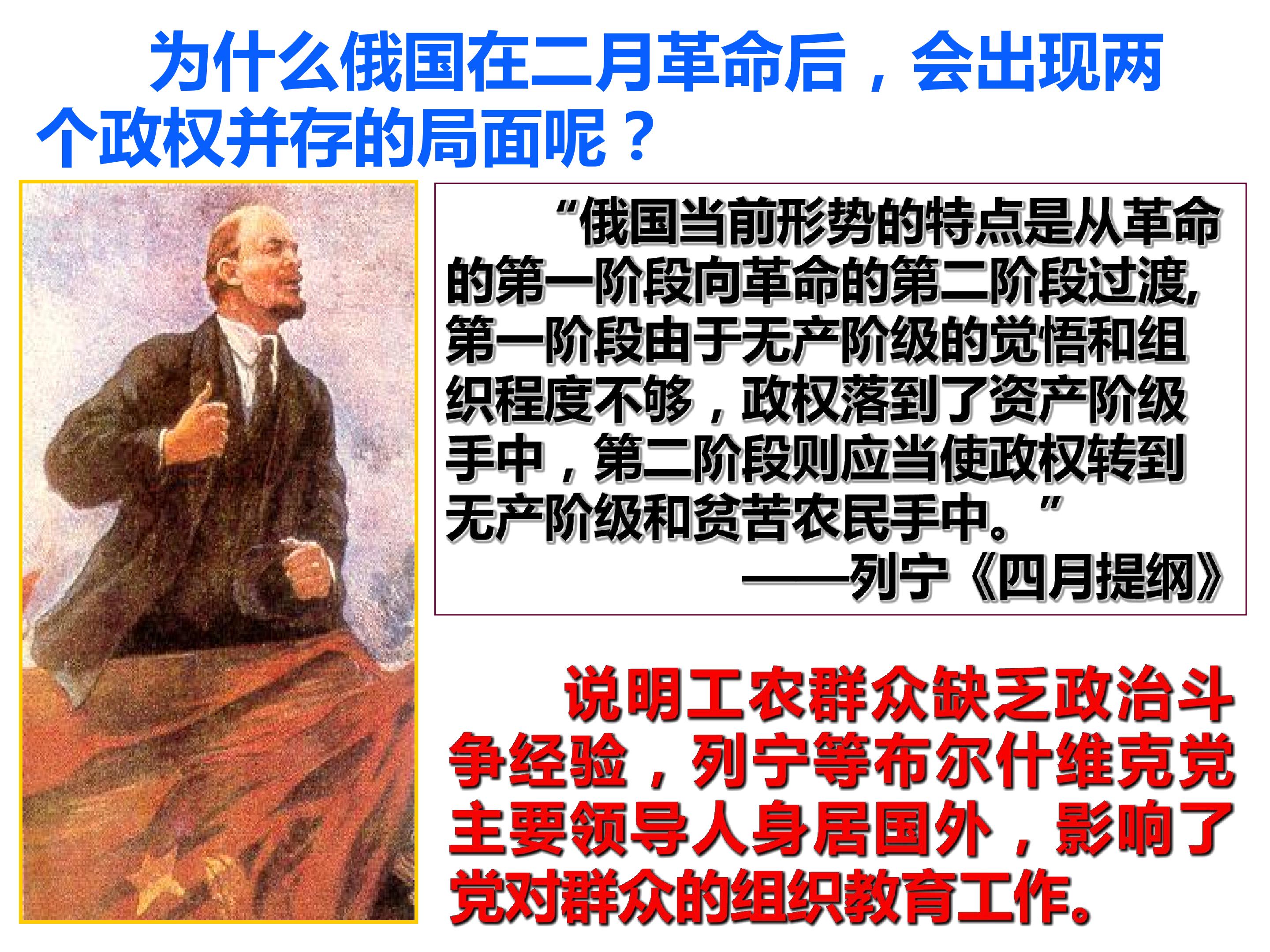 为什么俄国在二月革命后，会出现两个政权并存的局面呢？

“俄国当前形势的特点是从革命的第一阶段向革命的第二阶段过渡，第一阶段由于无产阶级的觉悟和组织程度不够，政权落到了资产阶级手中，第二阶段则应当使政权转到无产阶级和贫苦农民手中。”

——列宁《四月提纲》

说明工农群众缺乏政治斗争经验，列宁等布尔什维克党主要领导人身居国外，影响了党对群众的组织教育工作。